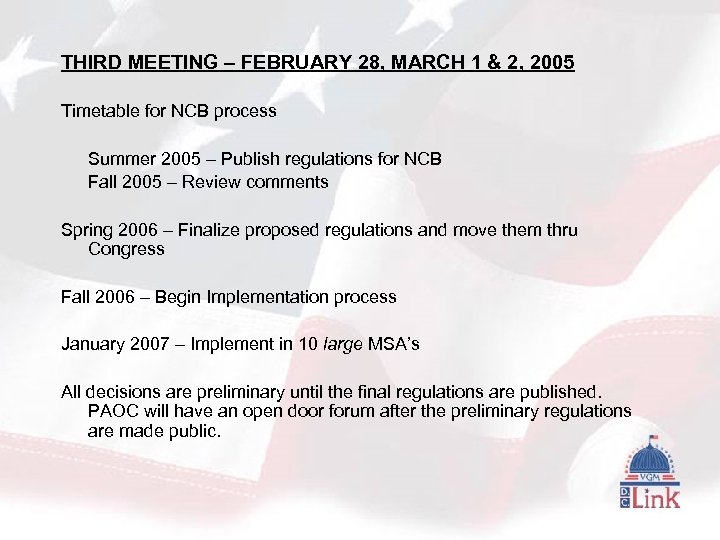 THIRD MEETING – FEBRUARY 28, MARCH 1 & 2, 2005

Timetable for NCB process

Summer 2005 – Publish regulations for NCB
Fall 2005 – Review comments

Spring 2006 – Finalize proposed regulations and move them thru Congress

Fall 2006 – Begin Implementation process

January 2007 – Implement in 10 large MSA's

All decisions are preliminary until the final regulations are published. PAOC will have an open door forum after the preliminary regulations are made public.

VGM
DC Link